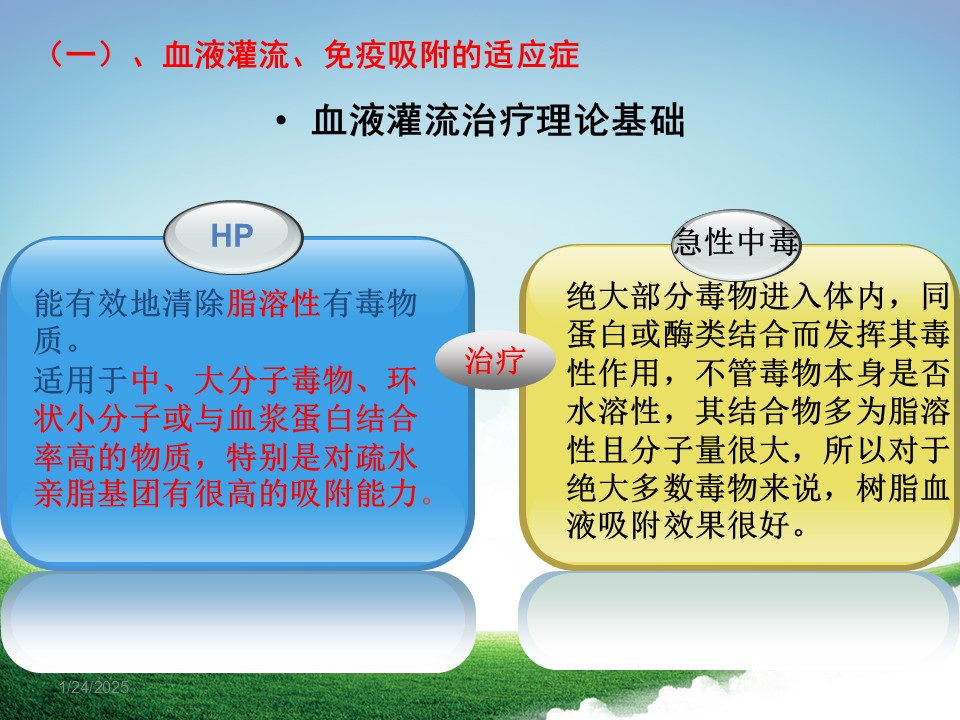 （一）、血液灌流、免疫吸附的适应症

• 血液灌流治疗理论基础

HP

能有效地清除脂溶性有毒物质。
适用于中、大分子毒物、环状小分子或与血浆蛋白结合率高的物质，特别是对疏水亲脂基团有很高的吸附能力。

治疗

急性中毒

绝大部分毒物进入体内，同蛋白或酶类结合而发挥其毒性作用，不管毒物本身是否水溶性，其结合物多为脂溶性且分子量很大，所以对于绝大多数毒物来说，树脂血液吸附效果很好。

1/24/2025